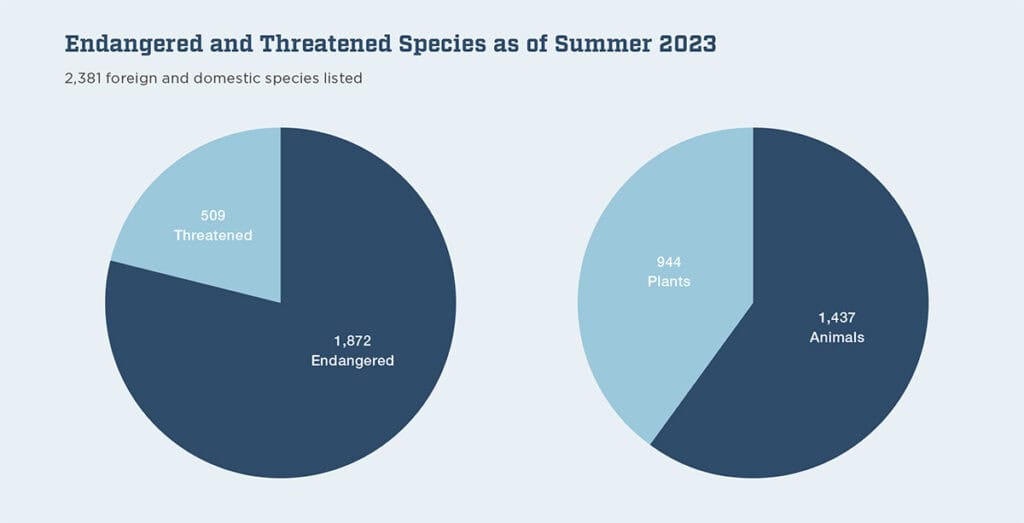 Endangered and Threatened Species as of Summer 2023

2,381 foreign and domestic species listed

509
Threatened

1,872
Endangered

944
Plants

1,437
Animals